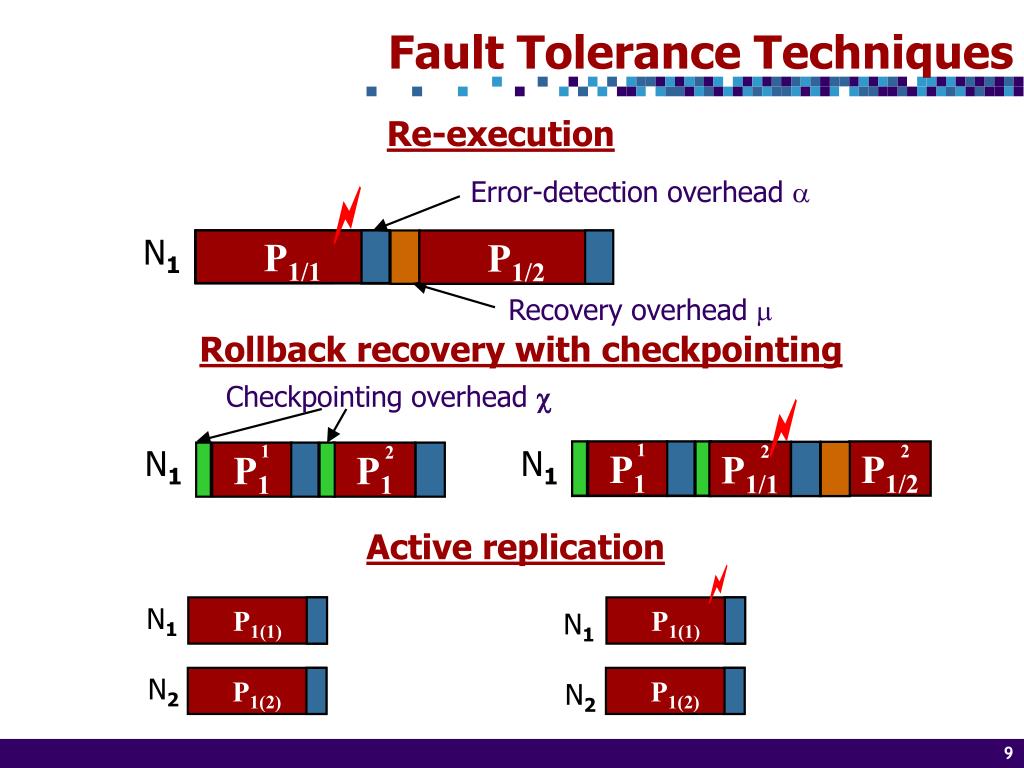 Fault Tolerance Techniques

Re-execution

Error-detection overhead $\alpha$

$N_1$ $P_{1/1}$ $P_{1/2}$

Recovery overhead $\mu$

Rollback recovery with checkpointing

Checkpointing overhead $\chi$

$N_1$ $P_1^1$ $P_1^2$

$N_1$ $P_1^1$ $P_{1/1}^2$ $P_{1/2}^2$

Active replication

$N_1$ $P_{1(1)}$

$N_2$ $P_{1(2)}$

$N_1$ $P_{1(1)}$

$N_2$ $P_{1(2)}$

9